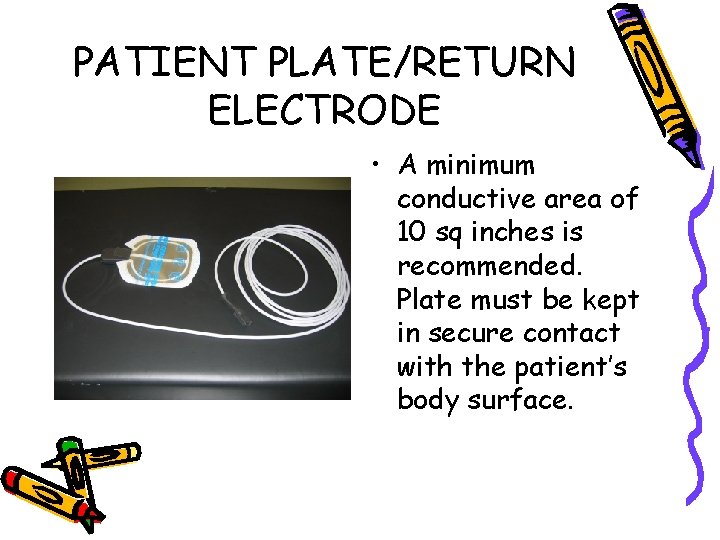 PATIENT PLATE/RETURN ELECTRODE

• A minimum conductive area of 10 sq inches is recommended. Plate must be kept in secure contact with the patient's body surface.